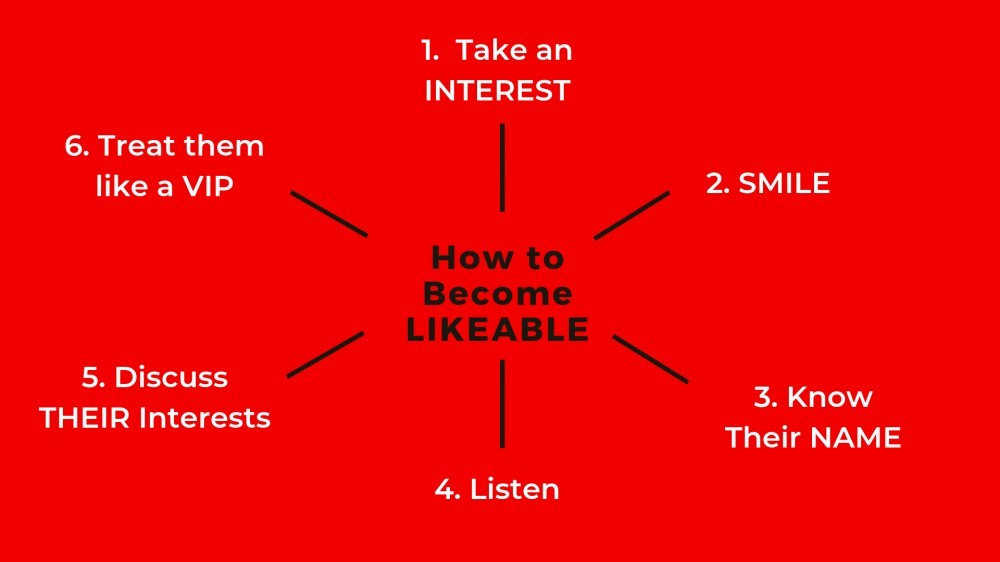 How to Become LIKEABLE

1. Take an INTEREST

2. SMILE

3. Know Their NAME

4. Listen

5. Discuss THEIR Interests

6. Treat them like a VIP